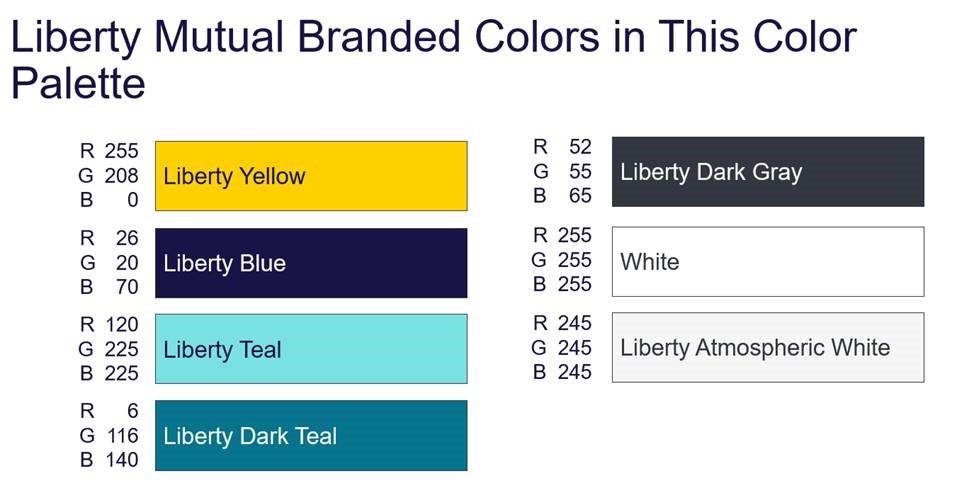 Liberty Mutual Branded Colors in This Color Palette

R 255
G 208
B 0
Liberty Yellow

R 26
G 20
B 70
Liberty Blue

R 120
G 225
B 225
Liberty Teal

R 6
G 116
B 140
Liberty Dark Teal

R 52
G 55
B 65
Liberty Dark Gray

R 255
G 255
B 255
White

R 245
G 245
B 245
Liberty Atmospheric White